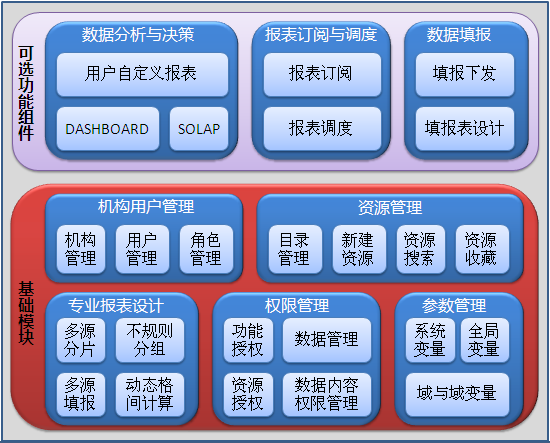 可选功能组件

数据分析与决策

用户自定义报表

DASHBOARD

SOLAP

报表订阅与调度

报表订阅

报表调度

数据填报

填报下发

填报表设计

基础模块

机构用户管理

机构管理

用户管理

角色管理

资源管理

目录管理

新建资源

资源搜索

资源收藏

专业报表设计

多源分片

不规则分组

多源填报

动态格间计算

权限管理

功能授权

数据管理

资源授权

数据内容权限管理

参数管理

系统变量

全局变量

域与域变量